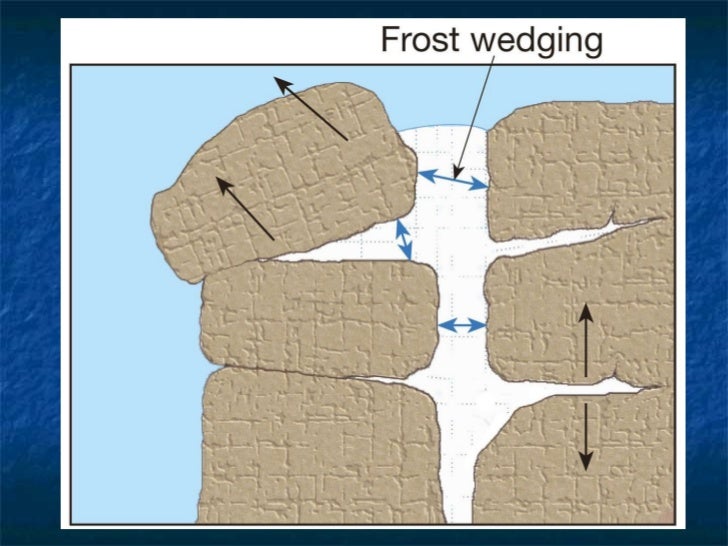 Frost wedging